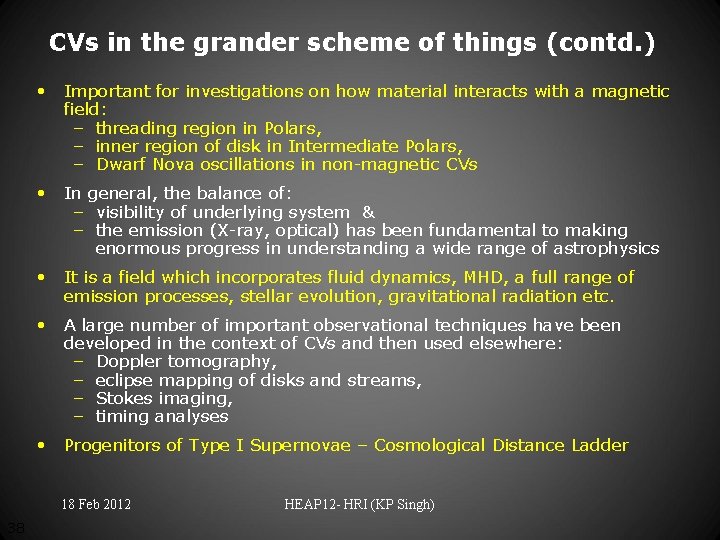 CVs in the grander scheme of things (contd.)

• Important for investigations on how material interacts with a magnetic field:
– threading region in Polars,
– inner region of disk in Intermediate Polars,
– Dwarf Nova oscillations in non-magnetic CVs

• In general, the balance of:
– visibility of underlying system &
– the emission (X-ray, optical) has been fundamental to making enormous progress in understanding a wide range of astrophysics

• It is a field which incorporates fluid dynamics, MHD, a full range of emission processes, stellar evolution, gravitational radiation etc.

• A large number of important observational techniques have been developed in the context of CVs and then used elsewhere:
– Doppler tomography,
– eclipse mapping of disks and streams,
– Stokes imaging,
– timing analyses

• Progenitors of Type I Supernovae – Cosmological Distance Ladder

18 Feb 2012

HEAP12- HRI (KP Singh)

38